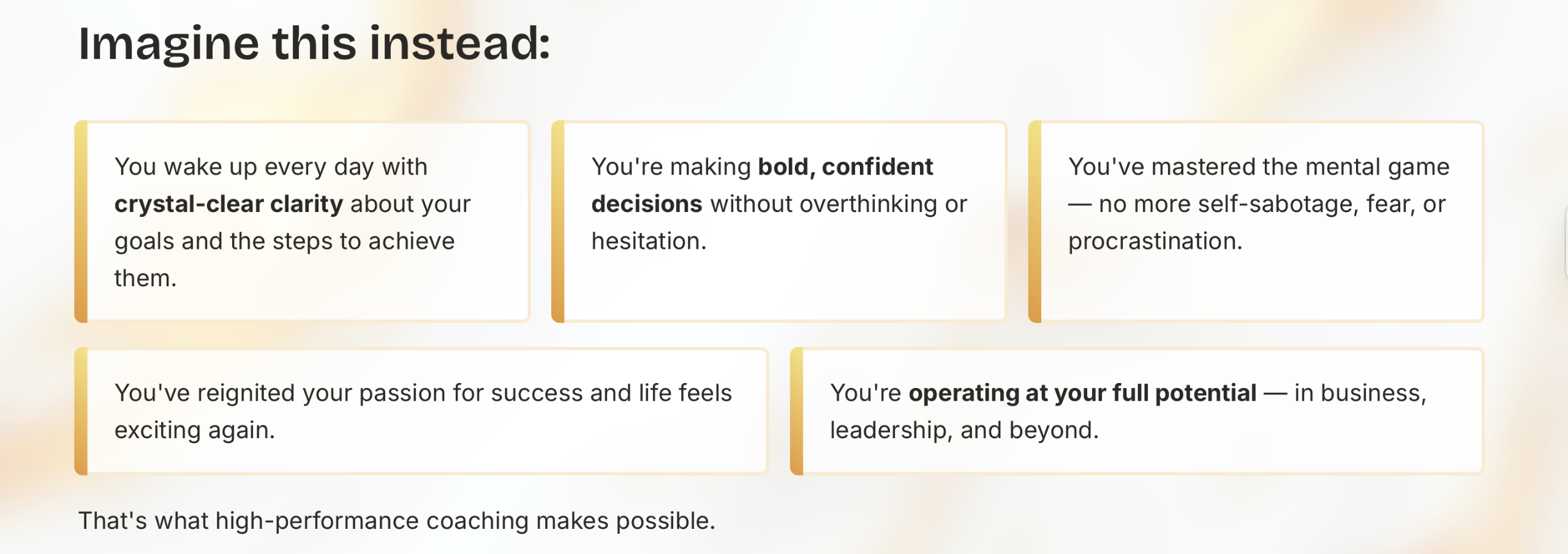 Imagine this instead:

You wake up every day with crystal-clear clarity about your goals and the steps to achieve them.

You're making bold, confident decisions without overthinking or hesitation.

You've mastered the mental game — no more self-sabotage, fear, or procrastination.

You've reignited your passion for success and life feels exciting again.

You're operating at your full potential — in business, leadership, and beyond.

That's what high-performance coaching makes possible.